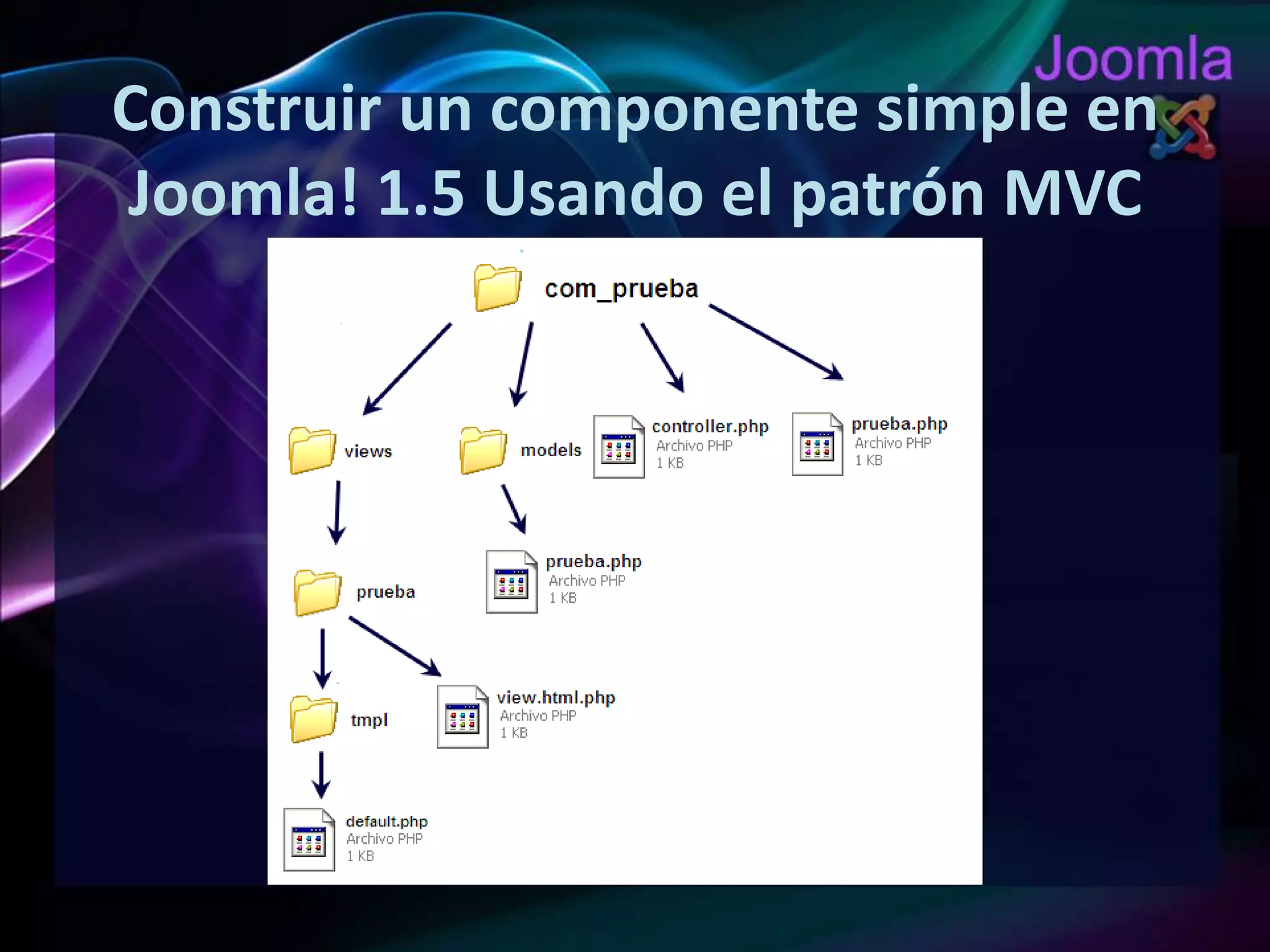 Joomla

Construir un componente simple en Joomla! 1.5 Usando el patrón MVC

com_prueba

views

models

controller.php
Archivo PHP
1 KB

prueba.php
Archivo PHP
1 KB

prueba

prueba.php
Archivo PHP
1 KB

tmpl

view.html.php
Archivo PHP
1 KB

default.php
Archivo PHP
1 KB